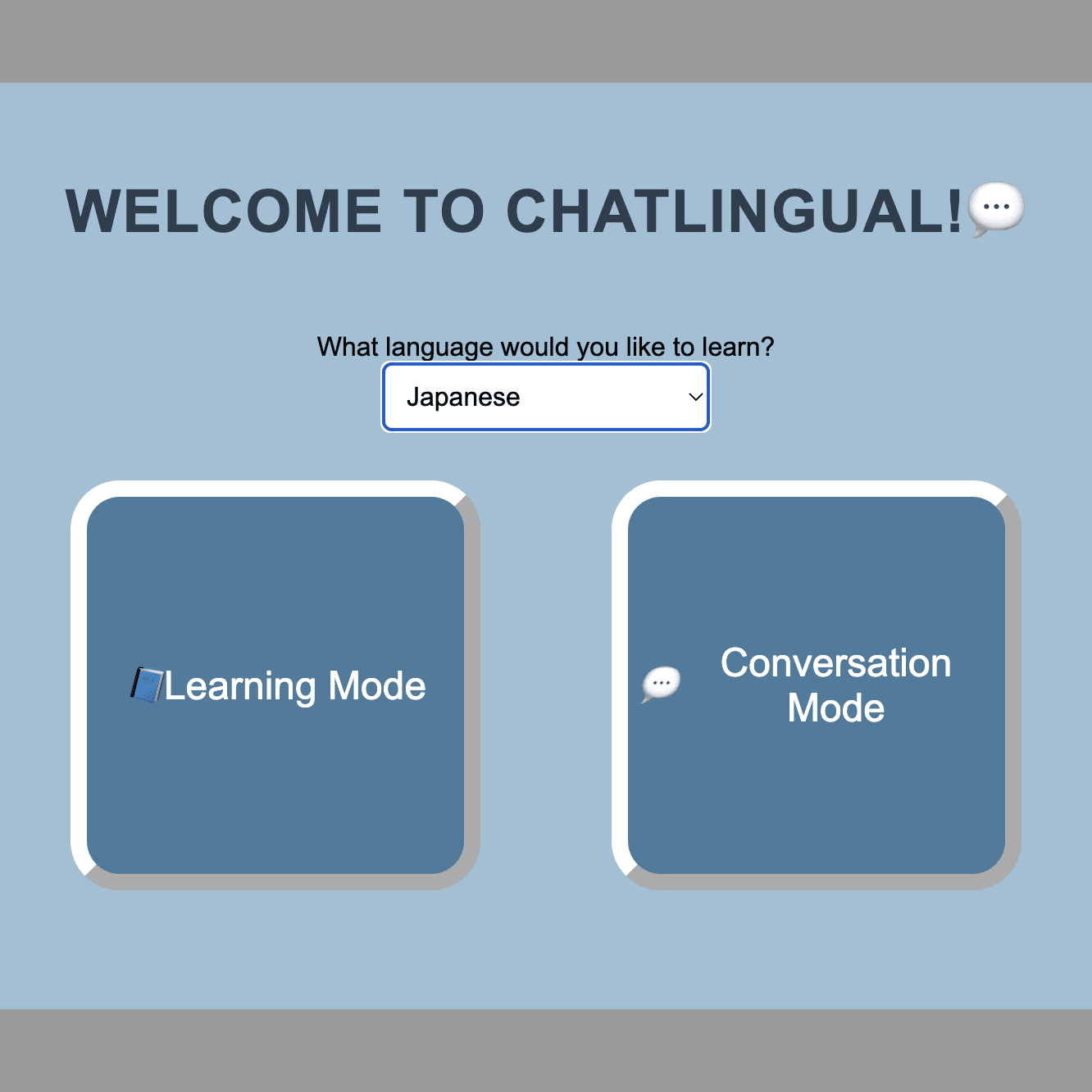 WELCOME TO CHATLINGUAL!💬

What language would you like to learn?

Japanese

📘Learning Mode

💬 Conversation Mode